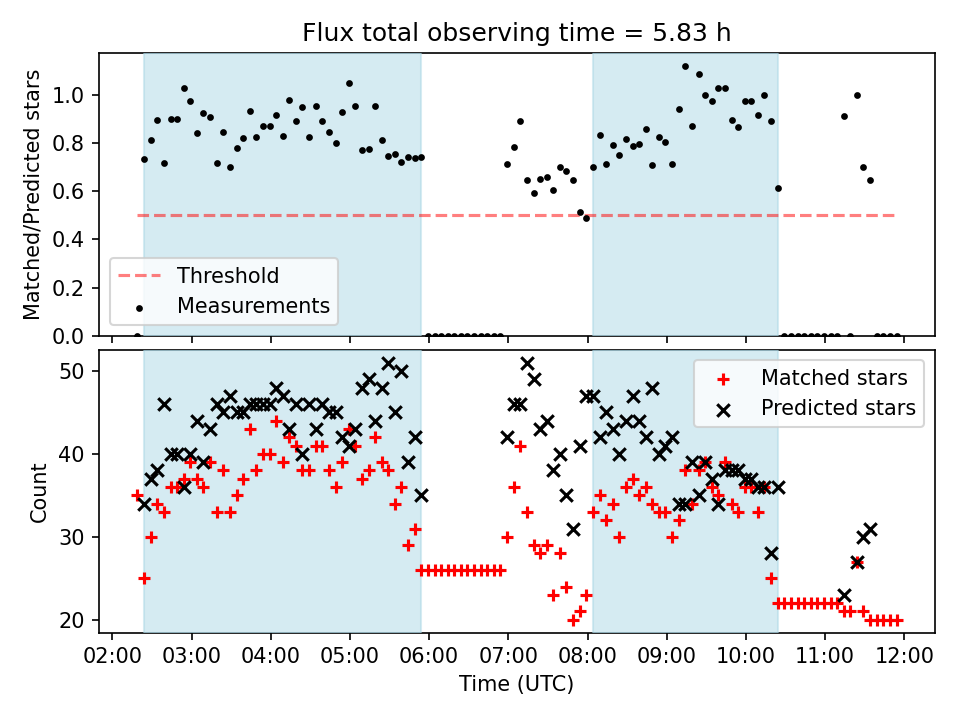 Flux total observing time = 5.83 h

Matched/Predicted stars

1.0
0.8
0.6
0.4
0.2
0.0

Threshold
Measurements

Count

50
40
30
20

Matched stars
Predicted stars

02:00 03:00 04:00 05:00 06:00 07:00 08:00 09:00 10:00 11:00 12:00

Time (UTC)